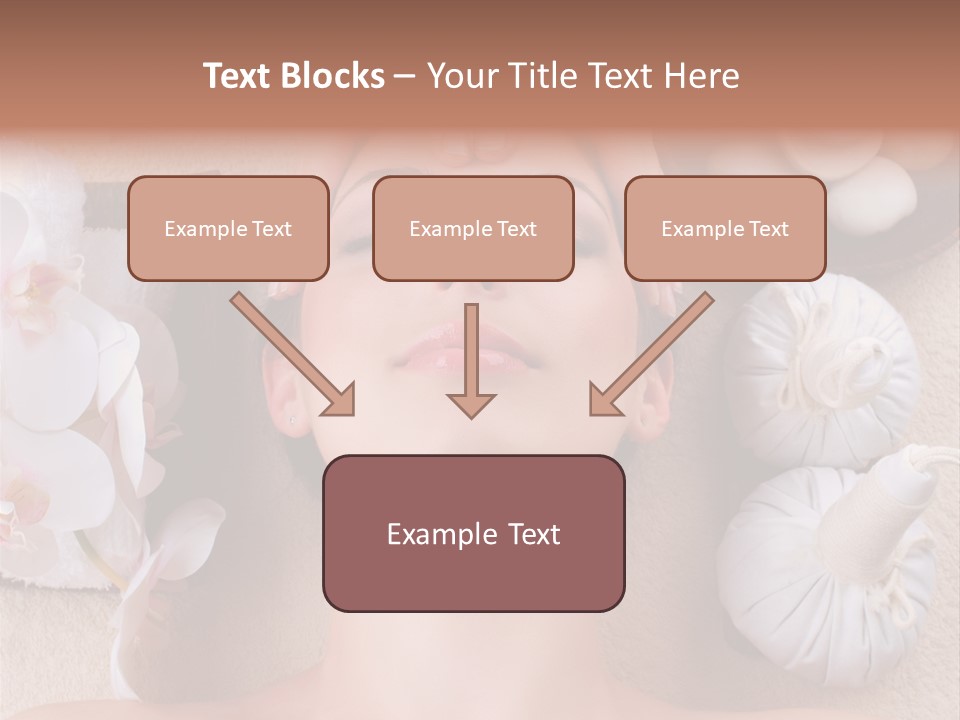 Text Blocks – Your Title Text Here

Example Text

Example Text

Example Text

Example Text